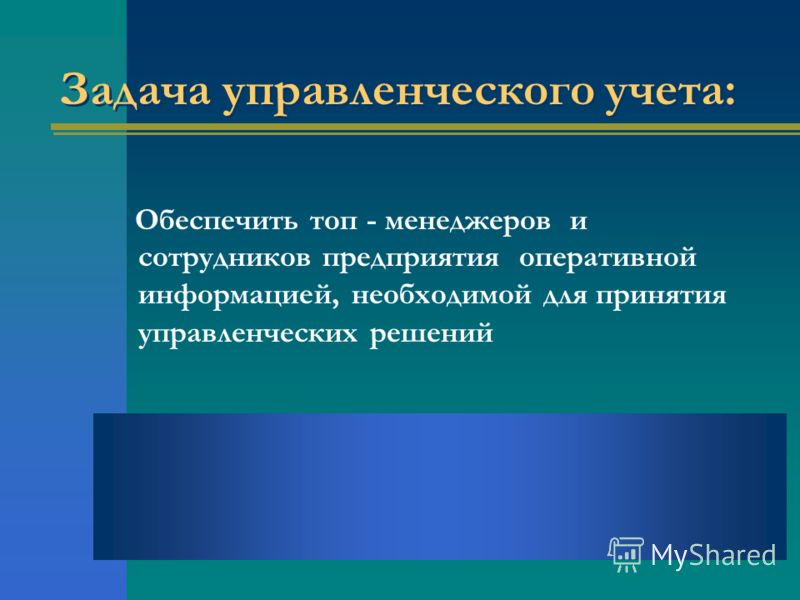 Задача управленческого учета:

Обеспечить топ - менеджеров и сотрудников предприятия оперативной информацией, необходимой для принятия управленческих решений

MyShared